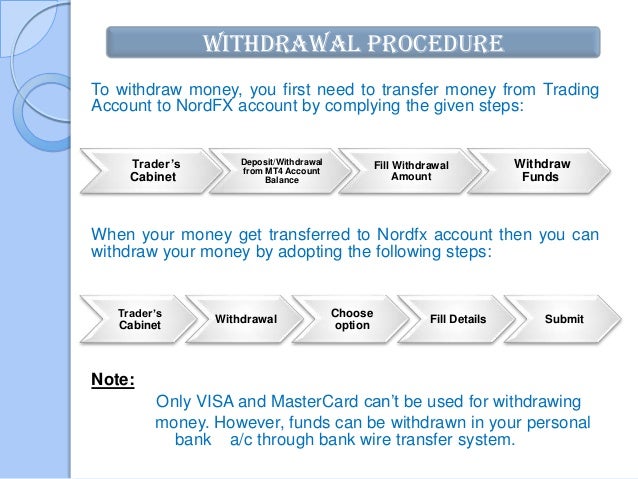 WITHDRAWAL PROCEDURE

To withdraw money, you first need to transfer money from Trading Account to NordFX account by complying the given steps:

Trader's Cabinet

Deposit/Withdrawal from MT4 Account Balance

Fill Withdrawal Amount

Withdraw Funds

When your money get transferred to Nordfx account then you can withdraw your money by adopting the following steps:

Trader's Cabinet

Withdrawal

Choose option

Fill Details

Submit

Note:

Only VISA and MasterCard can't be used for withdrawing money. However, funds can be withdrawn in your personal bank a/c through bank wire transfer system.